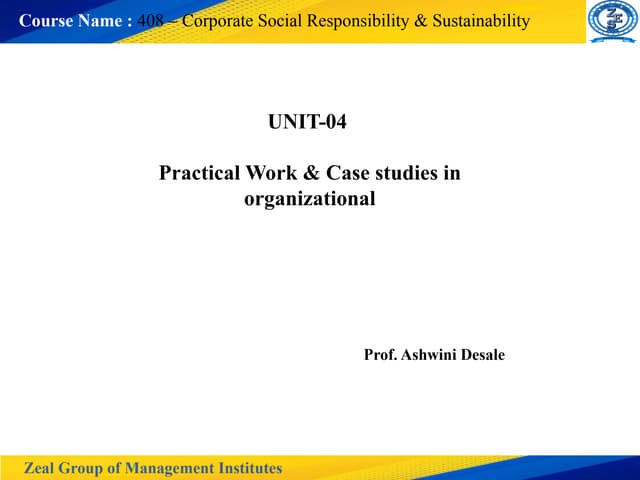 Course Name : 408 – Corporate Social Responsibility & Sustainability

UNIT-04

Practical Work & Case studies in organizational

Prof. Ashwini Desale

Zeal Group of Management Institutes